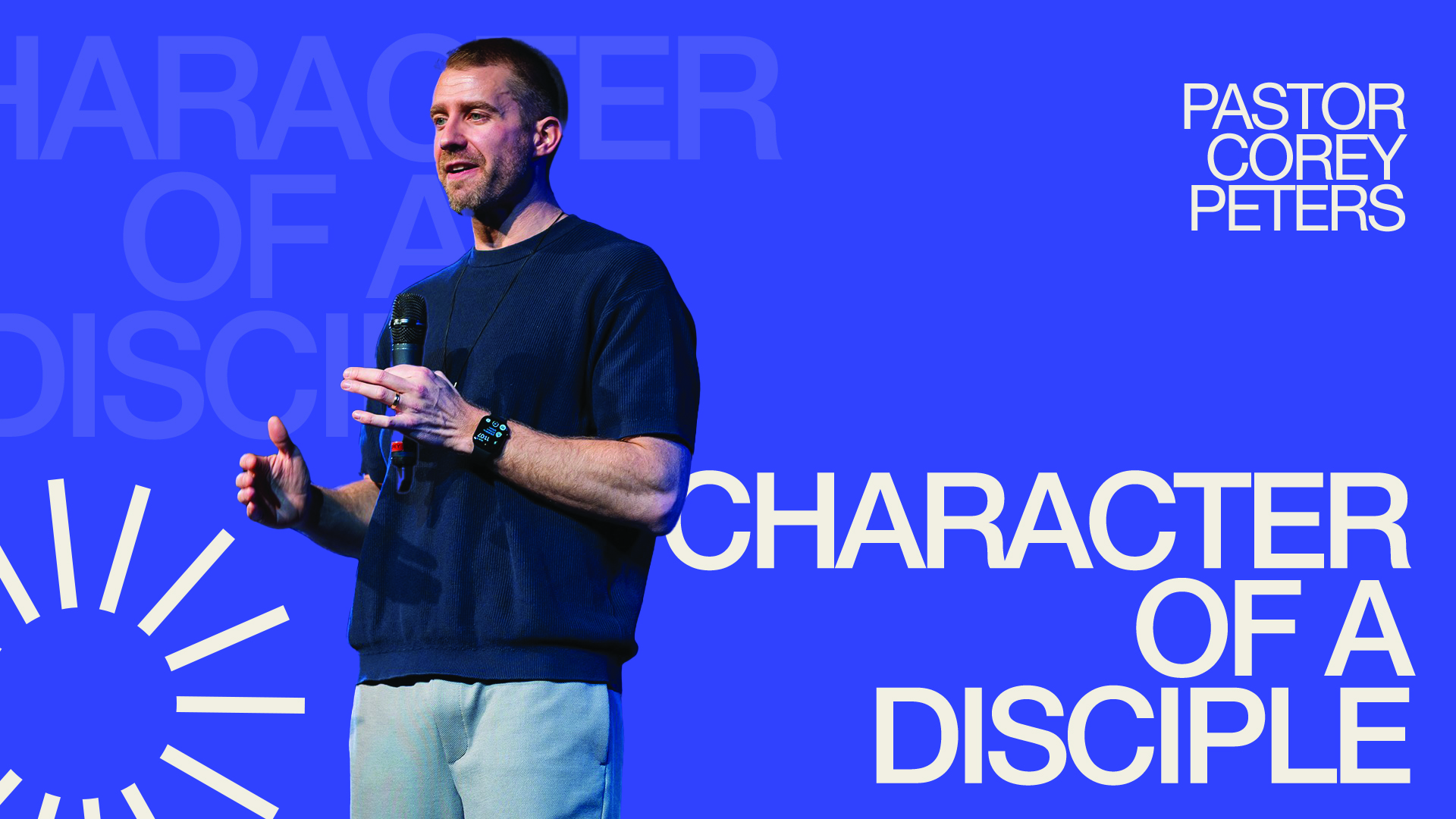 HARACTER
OF A
DISCI

PASTOR
COREY
PETERS

CHARACTER
OF A
DISCIPLE